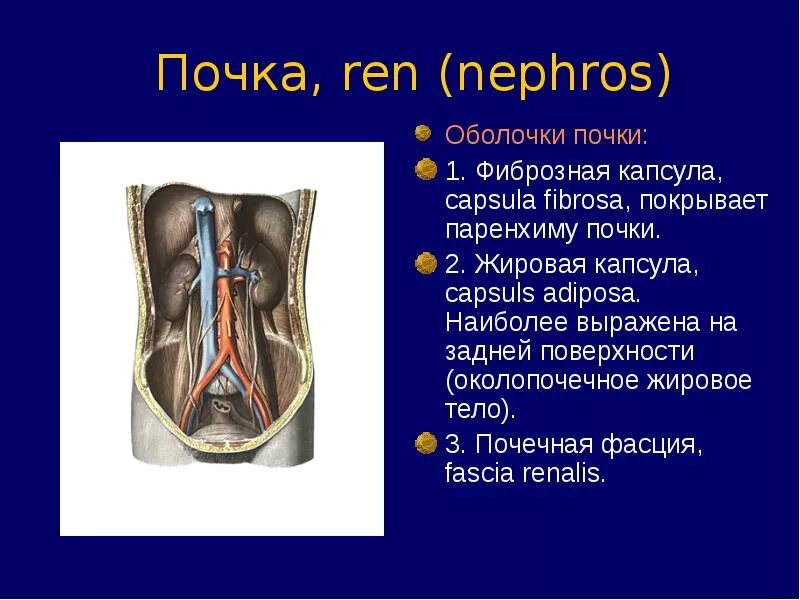 Почка, ren (nephros)

Оболочки почки:

1. Фиброзная капсула, capsula fibrosa, покрывает паренхиму почки.

2. Жировая капсула, capsuls adiposa. Наиболее выражена на задней поверхности (околопочечное жировое тело).

3. Почечная фасция, fascia renalis.